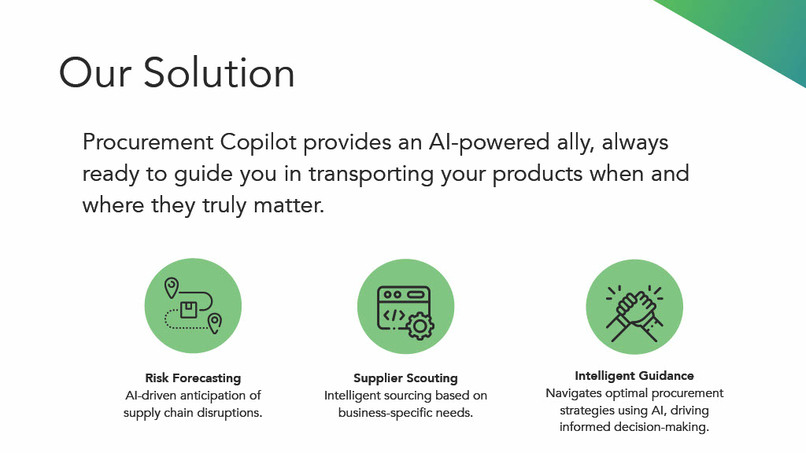 Our Solution

Procurement Copilot provides an AI-powered ally, always ready to guide you in transporting your products when and where they truly matter.

Risk Forecasting
AI-driven anticipation of supply chain disruptions.

Supplier Scouting
Intelligent sourcing based on business-specific needs.

Intelligent Guidance
Navigates optimal procurement strategies using AI, driving informed decision-making.